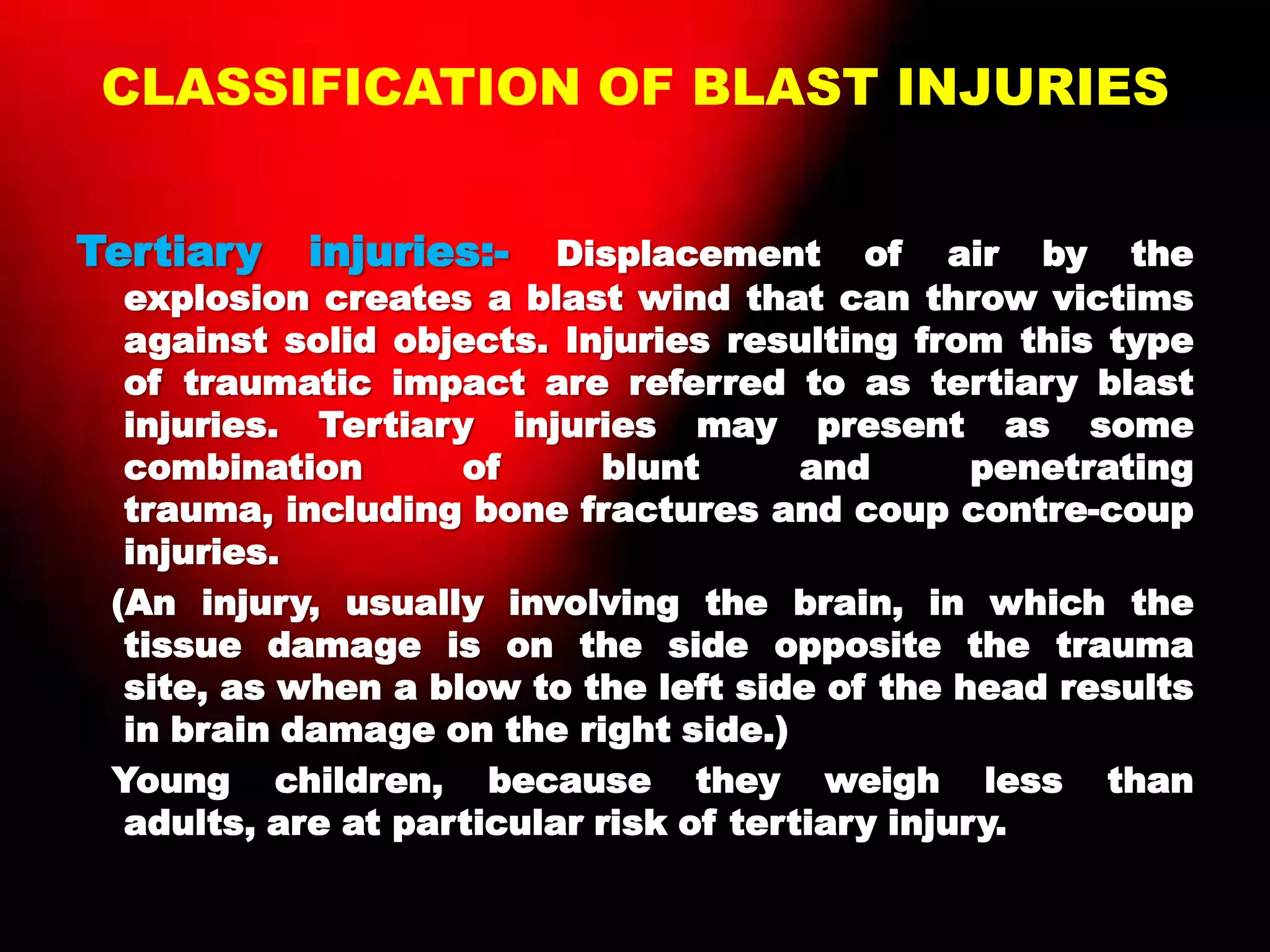 CLASSIFICATION OF BLAST INJURIES

Tertiary injuries:- Displacement of air by the explosion creates a blast wind that can throw victims against solid objects. Injuries resulting from this type of traumatic impact are referred to as tertiary blast injuries. Tertiary injuries may present as some combination of blunt and penetrating trauma, including bone fractures and coup contre-coup injuries.

(An injury, usually involving the brain, in which the tissue damage is on the side opposite the trauma site, as when a blow to the left side of the head results in brain damage on the right side.)

Young children, because they weigh less than adults, are at particular risk of tertiary injury.